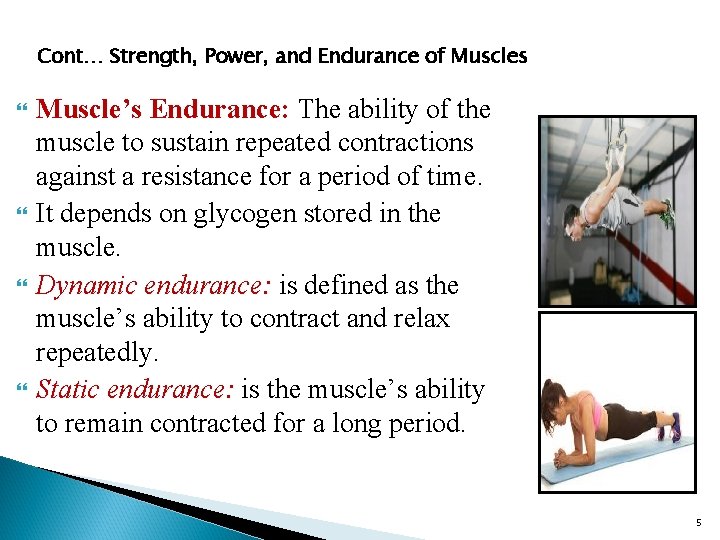 Cont… Strength, Power, and Endurance of Muscles

Muscle's Endurance: The ability of the muscle to sustain repeated contractions against a resistance for a period of time.

It depends on glycogen stored in the muscle.

Dynamic endurance: is defined as the muscle's ability to contract and relax repeatedly.

Static endurance: is the muscle's ability to remain contracted for a long period.

5